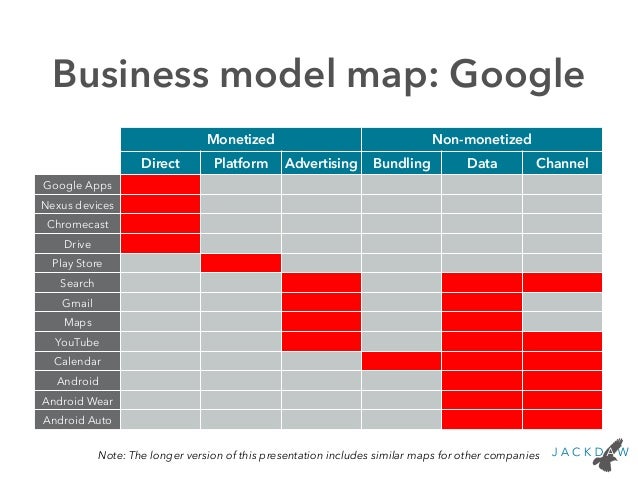 Business model map: Google

| | Monetized | | | Non-monetized | | |
|---|---|---|---|---|---|---|
| | Direct | Platform | Advertising | Bundling | Data | Channel |
| Google Apps | | | | | | |
| Nexus devices | | | | | | |
| Chromecast | | | | | | |
| Drive | | | | | | |
| Play Store | | | | | | |
| Search | | | | | | |
| Gmail | | | | | | |
| Maps | | | | | | |
| YouTube | | | | | | |
| Calendar | | | | | | |
| Android | | | | | | |
| Android Wear | | | | | | |
| Android Auto | | | | | | |

Note: The longer version of this presentation includes similar maps for other companies

JACKDAW